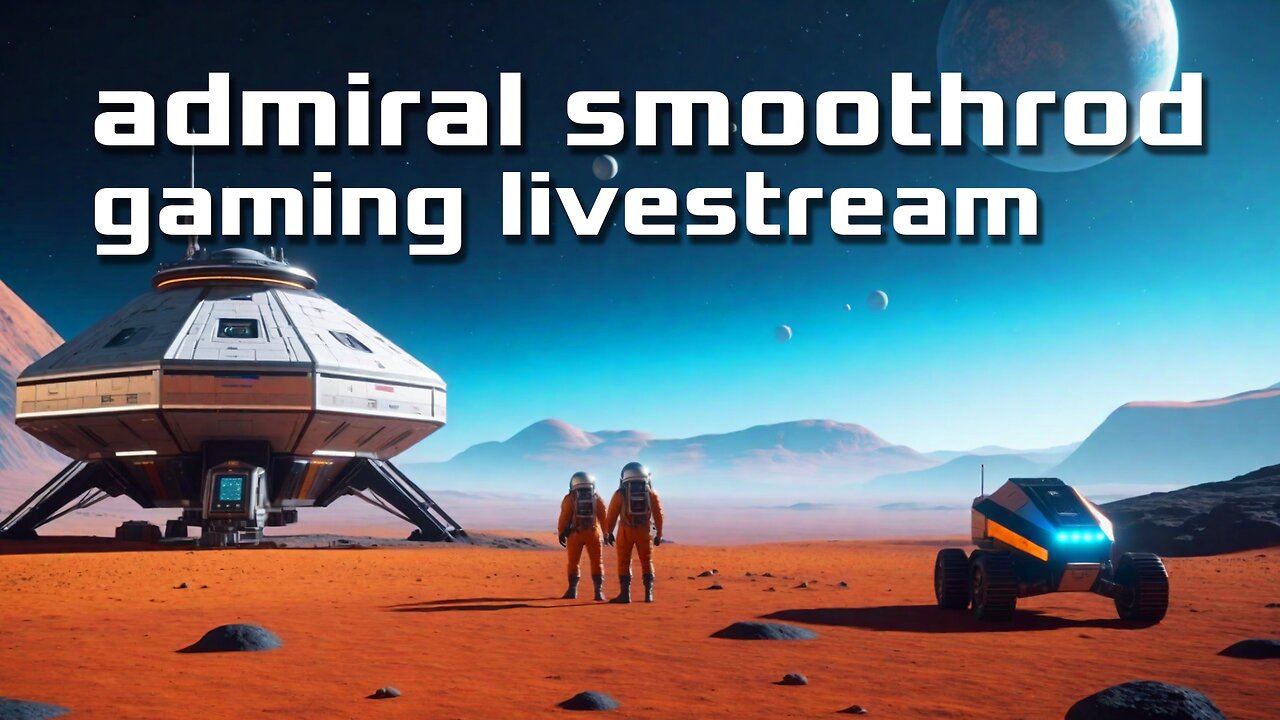 admiral smoothrod
gaming livestream